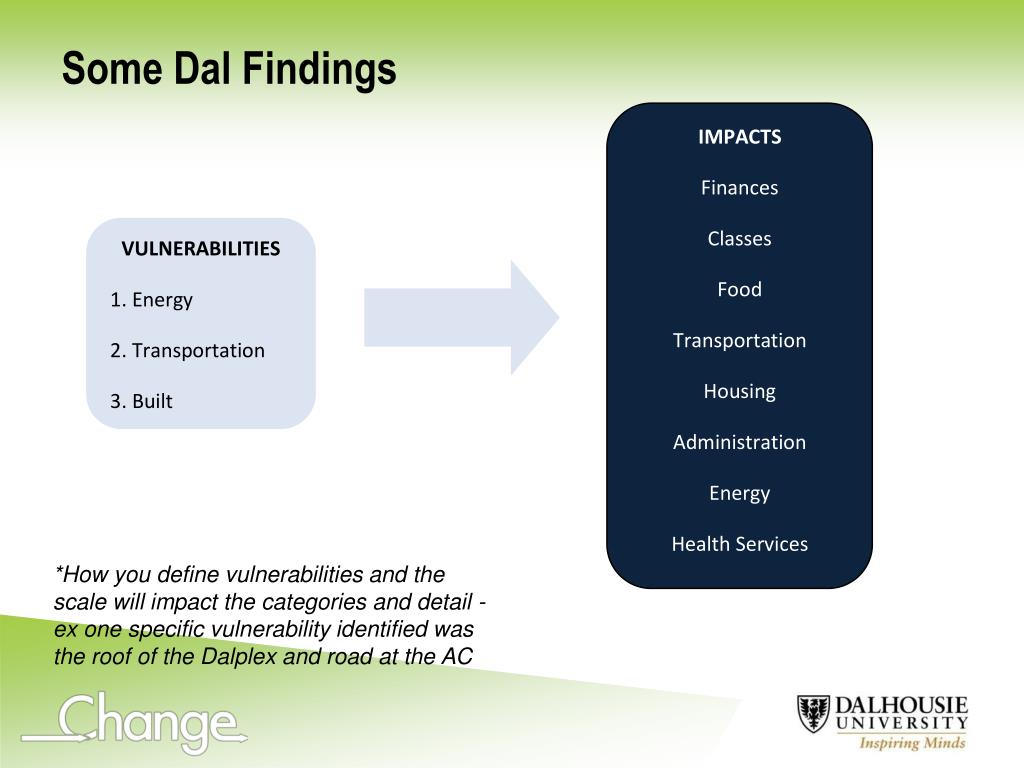 Some Dal Findings

VULNERABILITIES

1. Energy

2. Transportation

3. Built

IMPACTS

Finances

Classes

Food

Transportation

Housing

Administration

Energy

Health Services

*How you define vulnerabilities and the scale will impact the categories and detail - ex one specific vulnerability identified was the roof of the Dalplex and road at the AC

Change

DALHOUSIE UNIVERSITY
Inspiring Minds